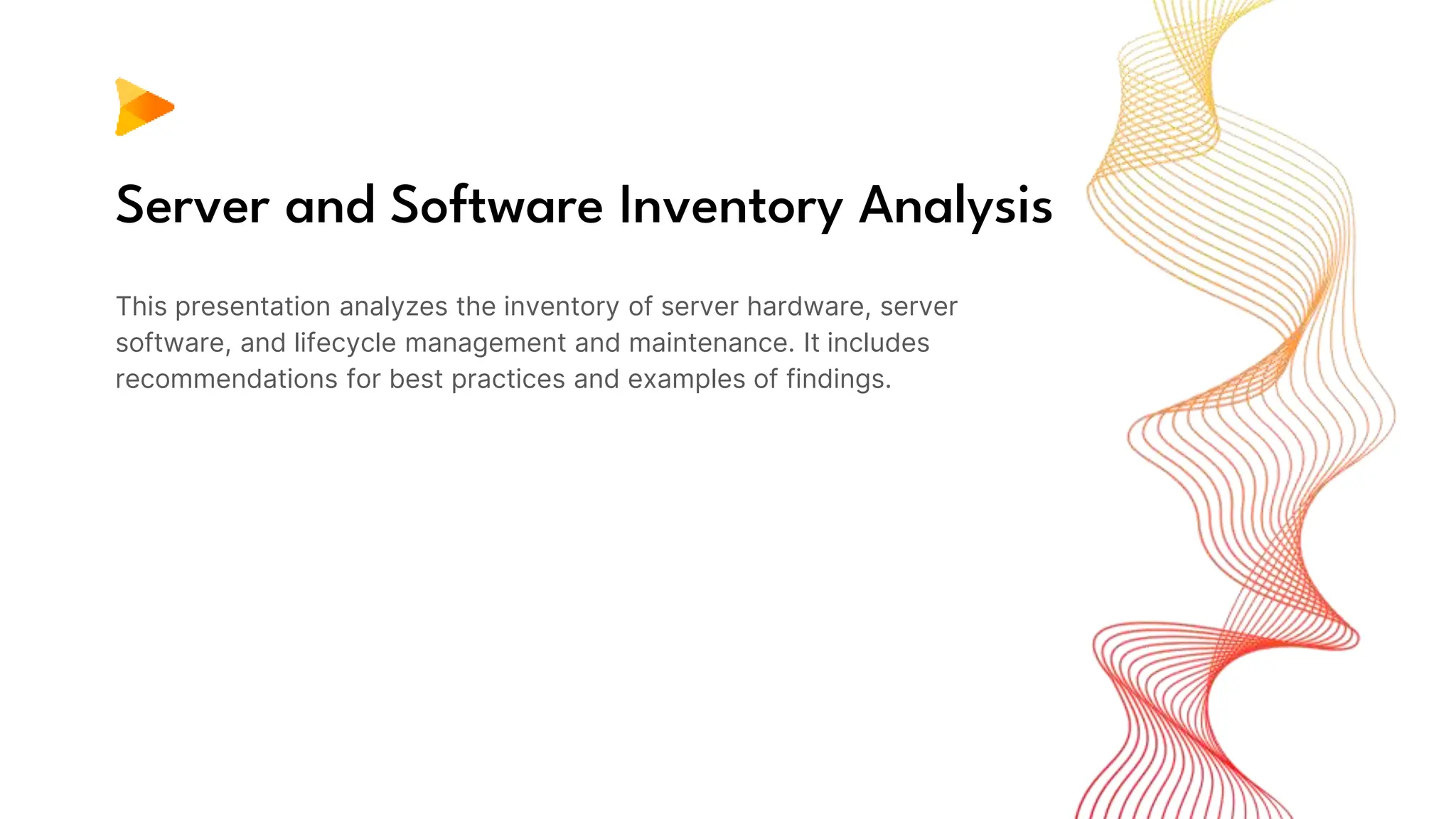 Server and Software Inventory Analysis

This presentation analyzes the inventory of server hardware, server software, and lifecycle management and maintenance. It includes recommendations for best practices and examples of findings.